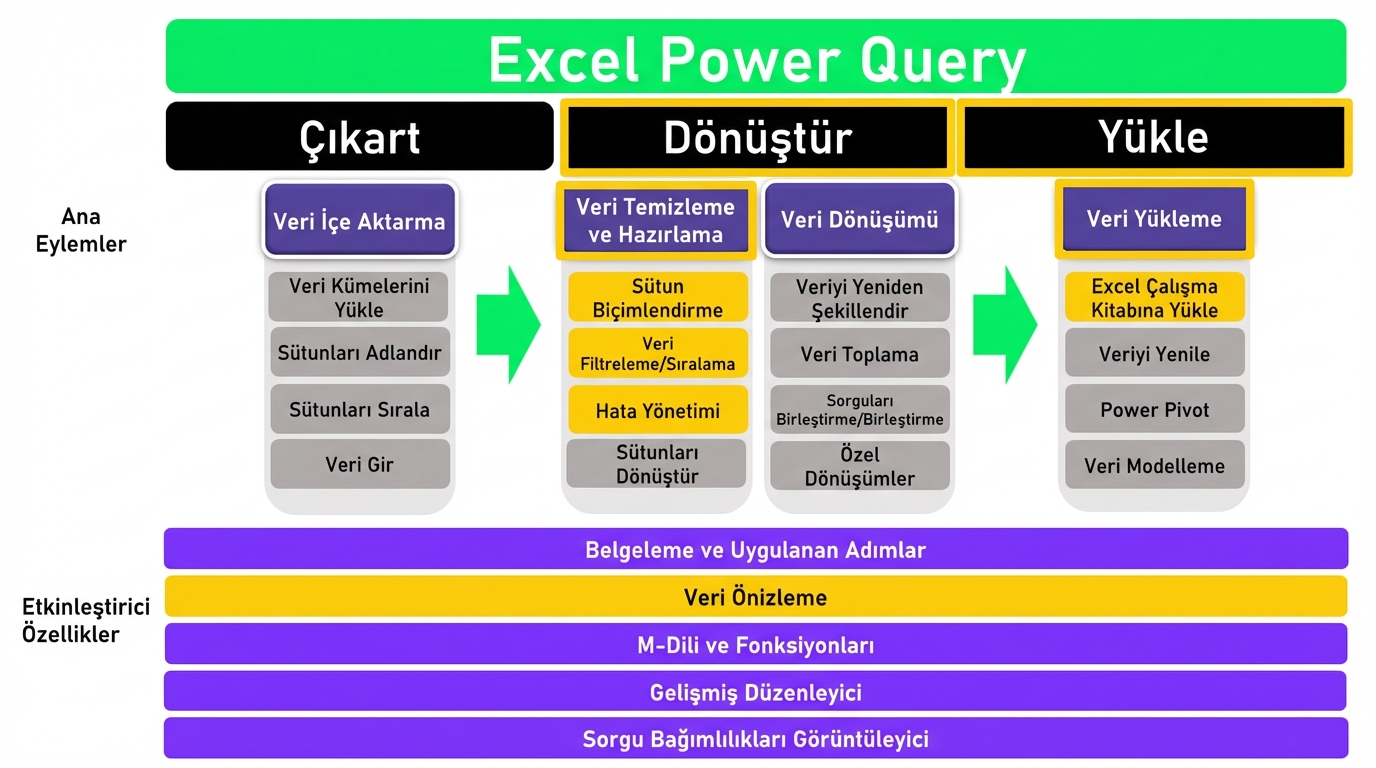 Excel Power Query

Çıkart

Dönüştür

Yükle

Ana Eylemler

Veri İçe Aktarma

Veri Kümelerini Yükle

Sütunları Adlandır

Sütunları Sırala

Veri Gir

Veri Temizleme ve Hazırlama

Sütun Biçimlendirme

Veri Filtreleme/Sıralama

Hata Yönetimi

Sütunları Dönüştür

Veri Dönüşümü

Veriyi Yeniden Şekillendir

Veri Toplama

Sorguları Birleştirme/Birleştirme

Özel Dönüşümler

Veri Yükleme

Excel Çalışma Kitabına Yükle

Veriyi Yenile

Power Pivot

Veri Modelleme

Etkinleştirici Özellikler

Belgeleme ve Uygulanan Adımlar

Veri Önizleme

M-Dili ve Fonksiyonları

Gelişmiş Düzenleyici

Sorgu Bağımlılıkları Görüntüleyici